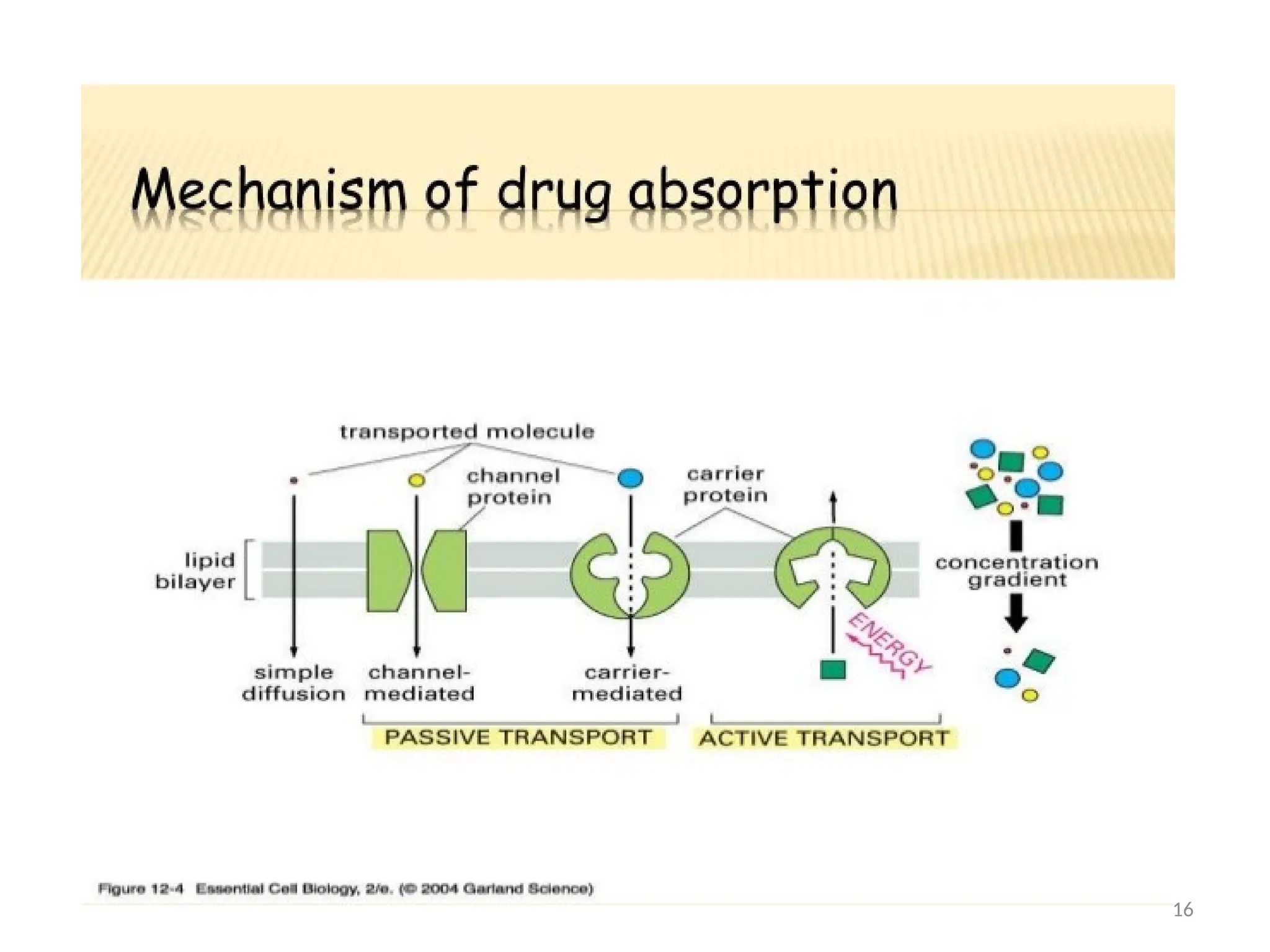 Mechanism of drug absorption

transported molecule

channel protein

carrier protein

lipid bilayer

concentration gradient

ENERGY

simple diffusion

channel-mediated

carrier-mediated

PASSIVE TRANSPORT

ACTIVE TRANSPORT

Figure 12-4 Essential Cell Biology, 2/e. (© 2004 Garland Science)

16